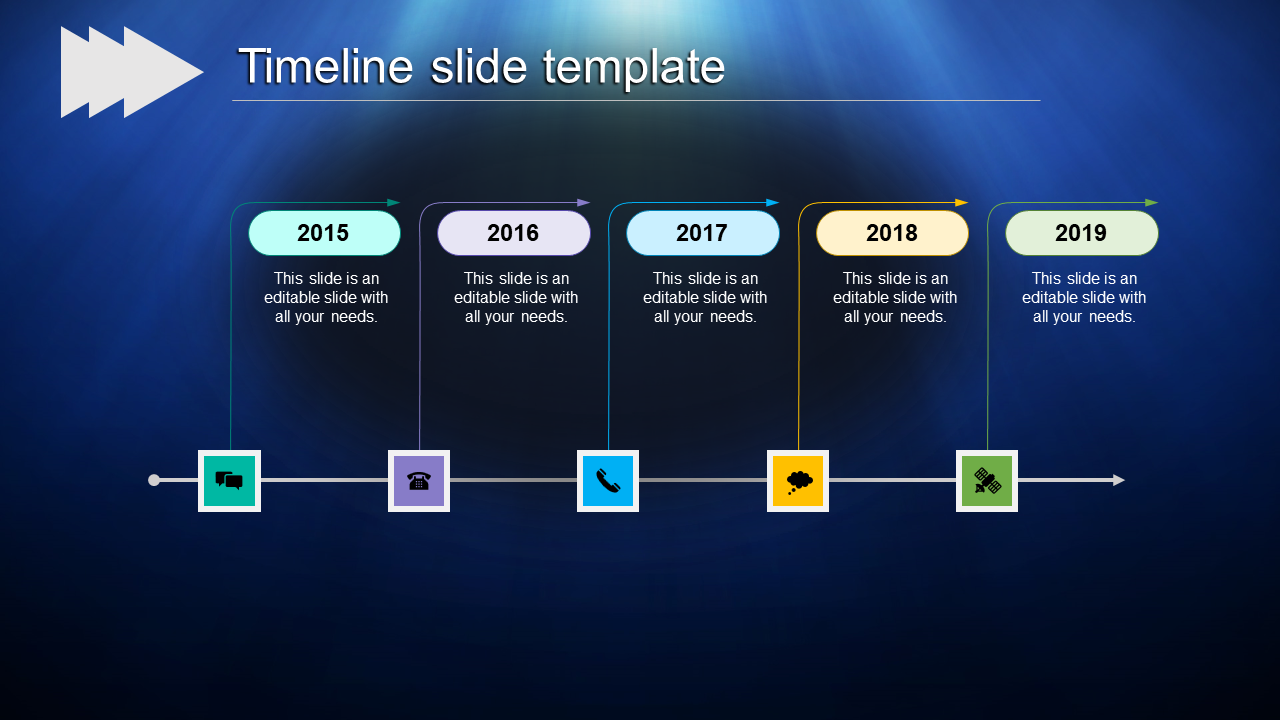 Timeline slide template

2015

This slide is an editable slide with all your needs.

2016

This slide is an editable slide with all your needs.

2017

This slide is an editable slide with all your needs.

2018

This slide is an editable slide with all your needs.

2019

This slide is an editable slide with all your needs.